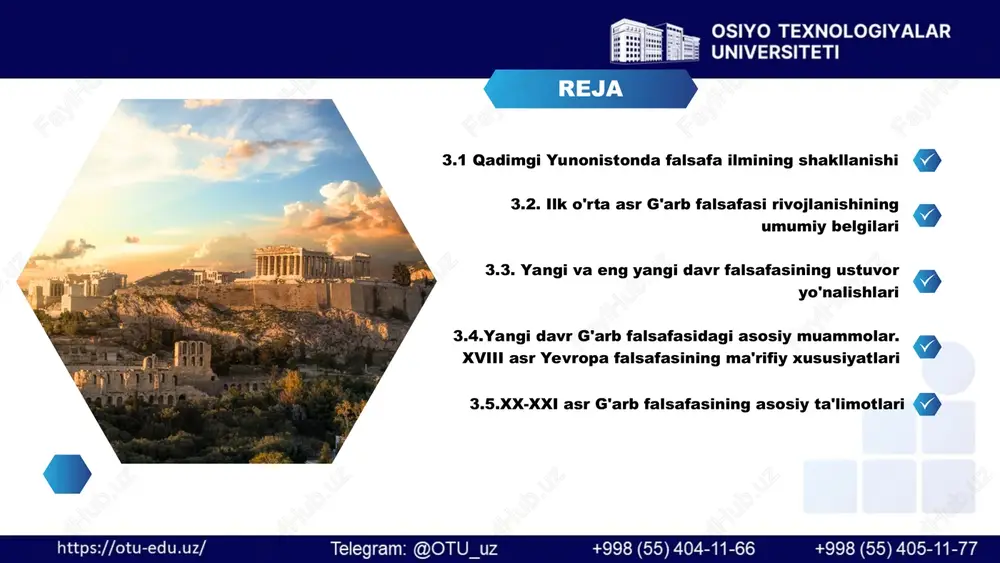 OSIYO TEXNOLOGIYALAR UNIVERSITETI

REJA

3.1 Qadimgi Yunonistonda falsafa ilmining shakllanishi

3.2. Ilk o'rta asr G'arb falsafasi rivojlanishining umumiy belgilari

3.3. Yangi va eng yangi davr falsafasining ustuvor yo'nalishlari

3.4.Yangi davr G'arb falsafasidagi asosiy muammolar. XVIII asr Yevropa falsafasining ma'rifiy xususiyatlari

3.5.XX-XXI asr G'arb falsafasining asosiy ta'limotlari

https://otu-edu.uz/ Telegram: @OTU_uz +998 (55) 404-11-66 +998 (55) 405-11-77